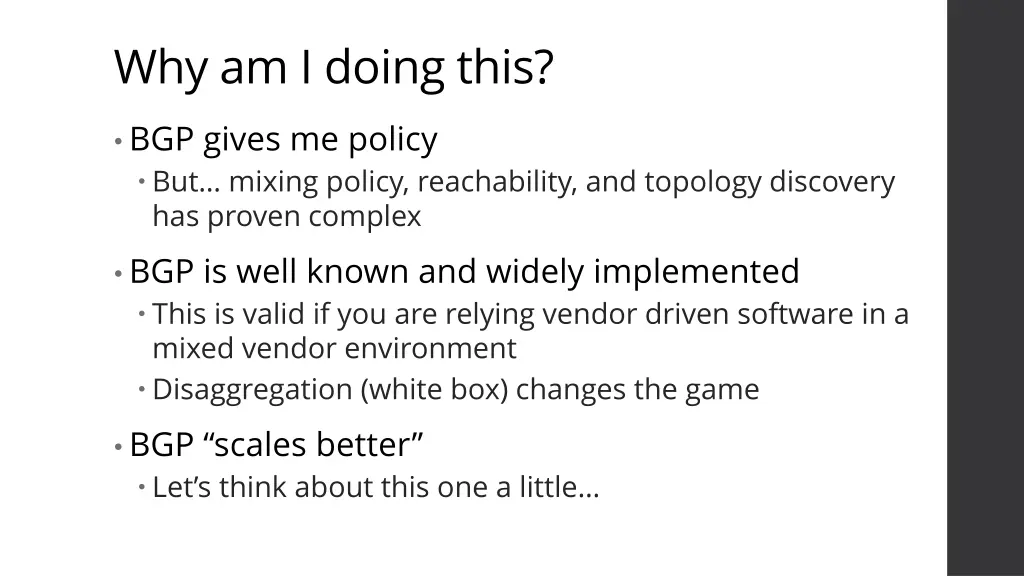 Why am I doing this?

• BGP gives me policy
  • But… mixing policy, reachability, and topology discovery has proven complex

• BGP is well known and widely implemented
  • This is valid if you are relying vendor driven software in a mixed vendor environment
  • Disaggregation (white box) changes the game

• BGP “scales better”
  • Let’s think about this one a little…